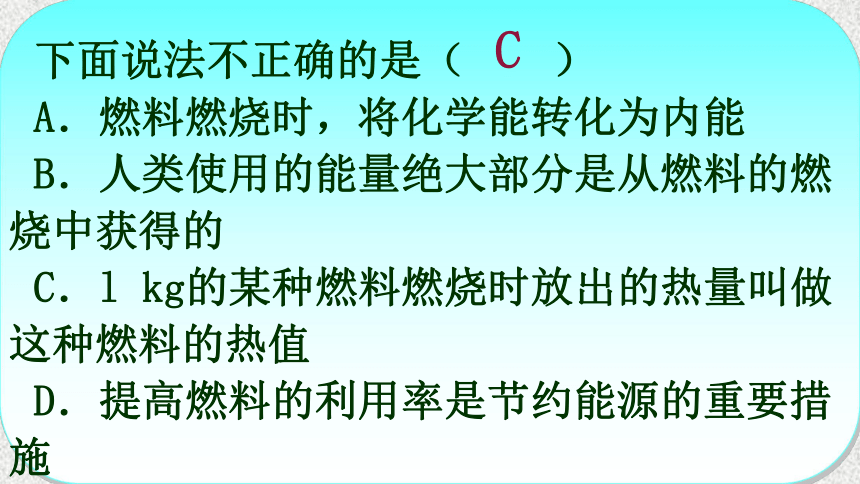 下面说法不正确的是（ C ）

A．燃料燃烧时，将化学能转化为内能

B．人类使用的能量绝大部分是从燃料的燃烧中获得的

C．1 kg的某种燃料燃烧时放出的热量叫做这种燃料的热值

D．提高燃料的利用率是节约能源的重要措施